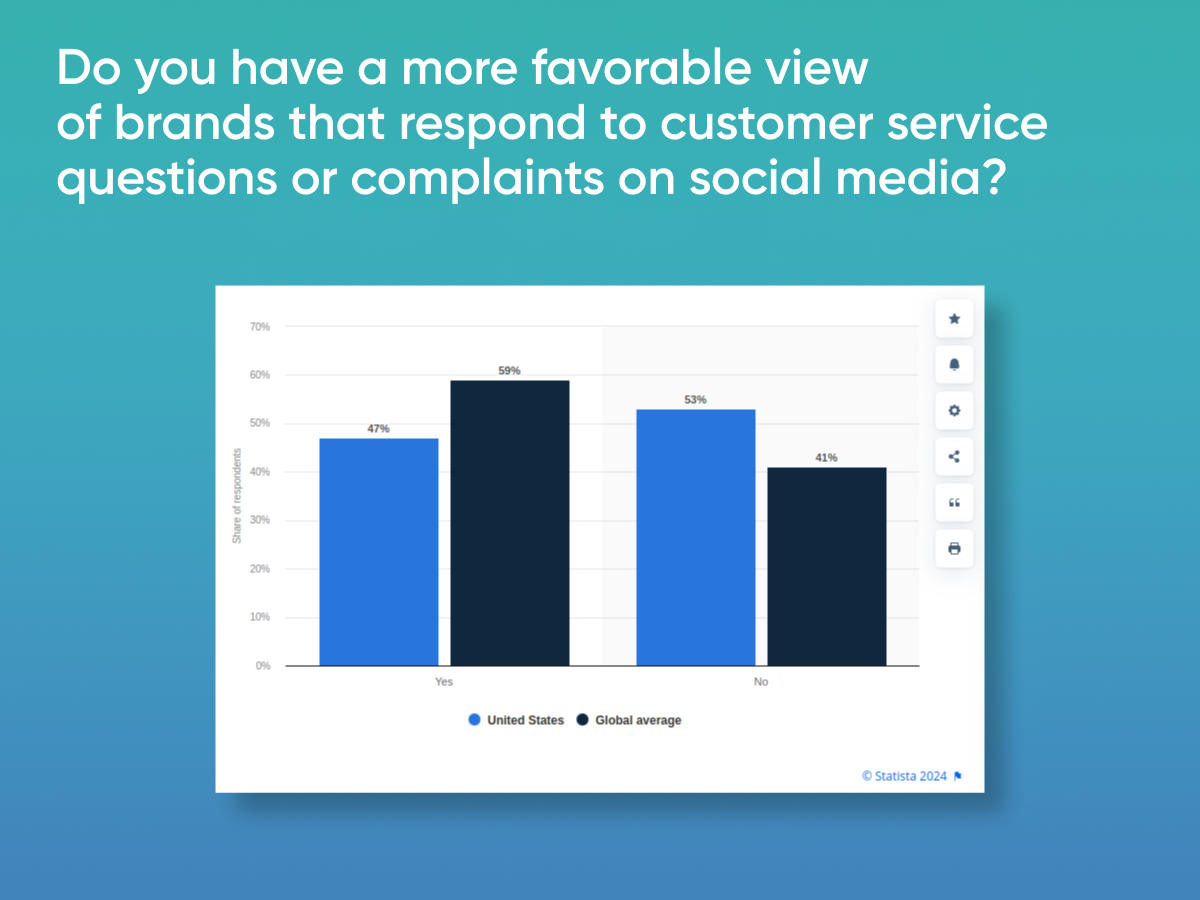 Do you have a more favorable view of brands that respond to customer service questions or complaints on social media?

70%
60%
50%
40%
30%
20%
10%
0%

Share of respondents

47%
59%
53%
41%

Yes
No

United States
Global average

© Statista 2024